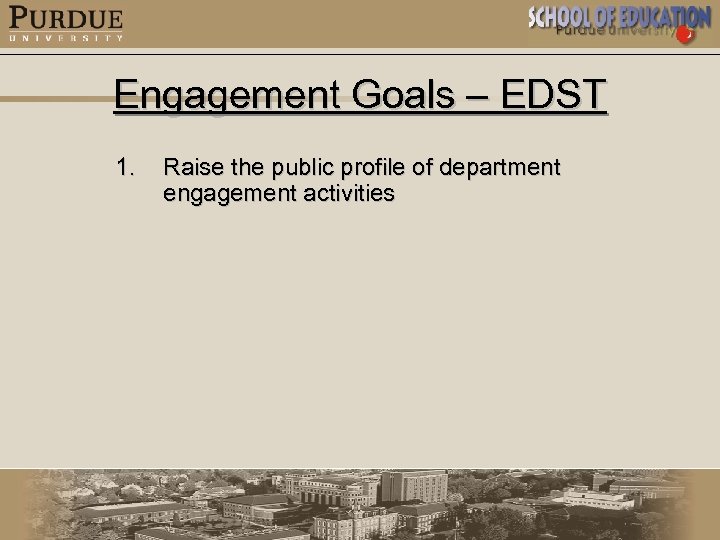 PURDUE
UNIVERSITY

SCHOOL OF EDUCATION
Purdue University

Engagement Goals – EDST

1. Raise the public profile of department engagement activities